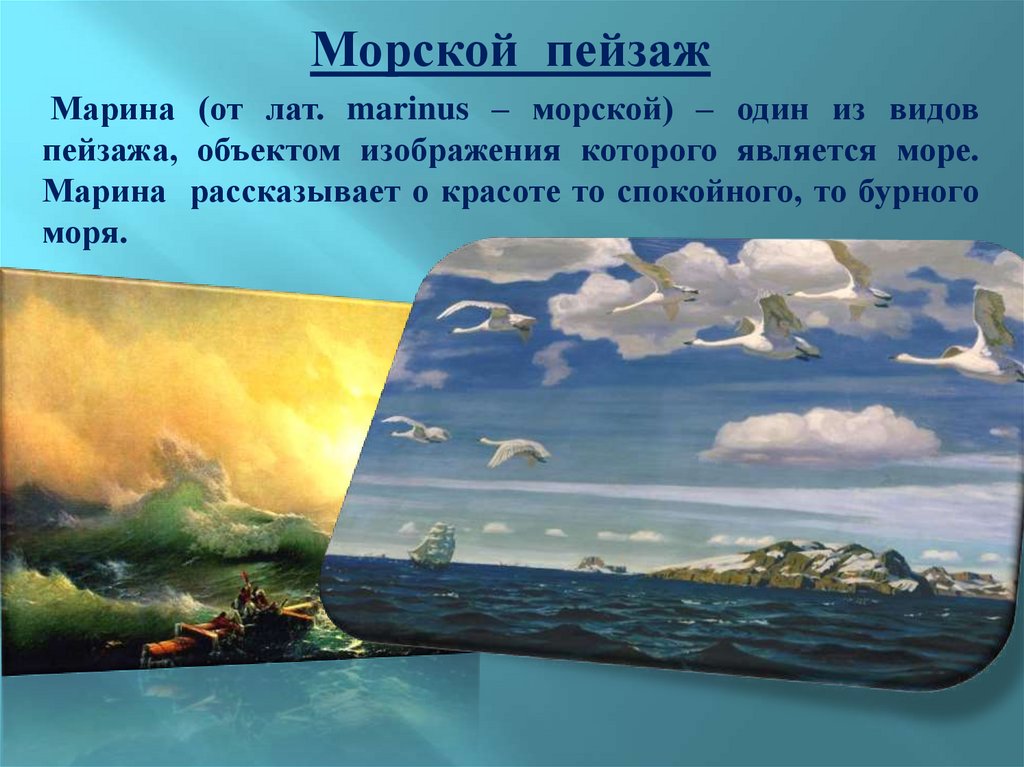 Морской пейзаж

Марина (от лат. marinus – морской) – один из видов пейзажа, объектом изображения которого является море. Марина рассказывает о красоте то спокойного, то бурного моря.